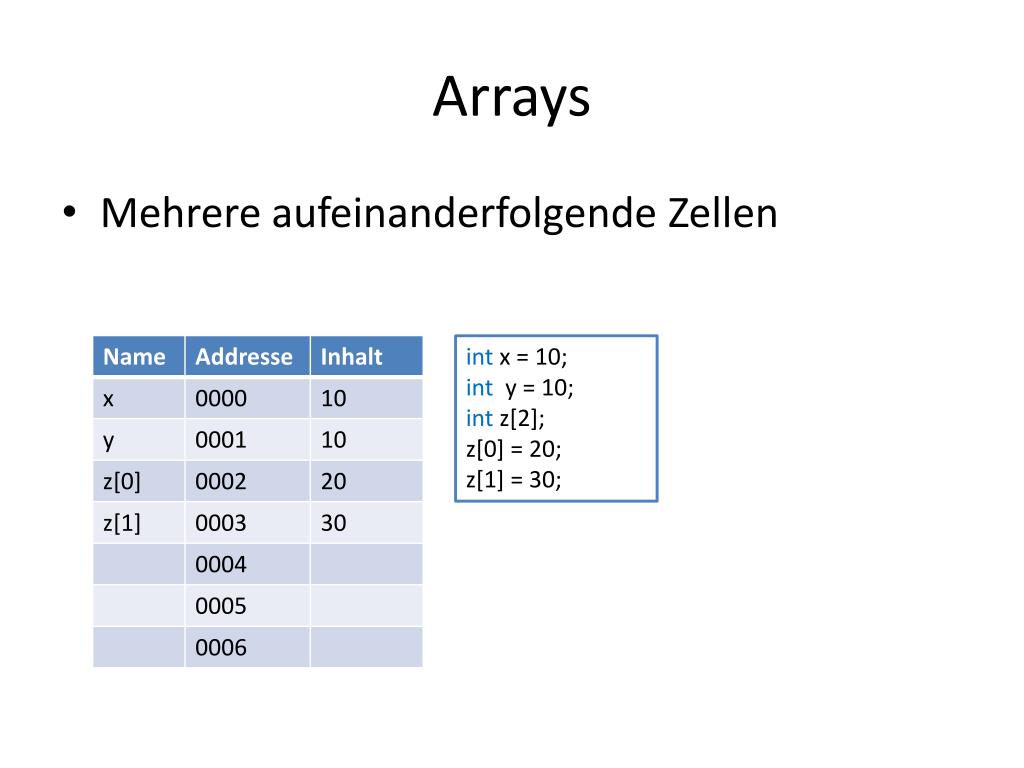 Arrays

• Mehrere aufeinanderfolgende Zellen

| Name | Addresse | Inhalt |
|---|---|---|
| x | 0000 | 10 |
| y | 0001 | 10 |
| z[0] | 0002 | 20 |
| z[1] | 0003 | 30 |
| | 0004 | |
| | 0005 | |
| | 0006 | |

int x = 10;
int  y = 10;
int z[2];
z[0] = 20;
z[1] = 30;